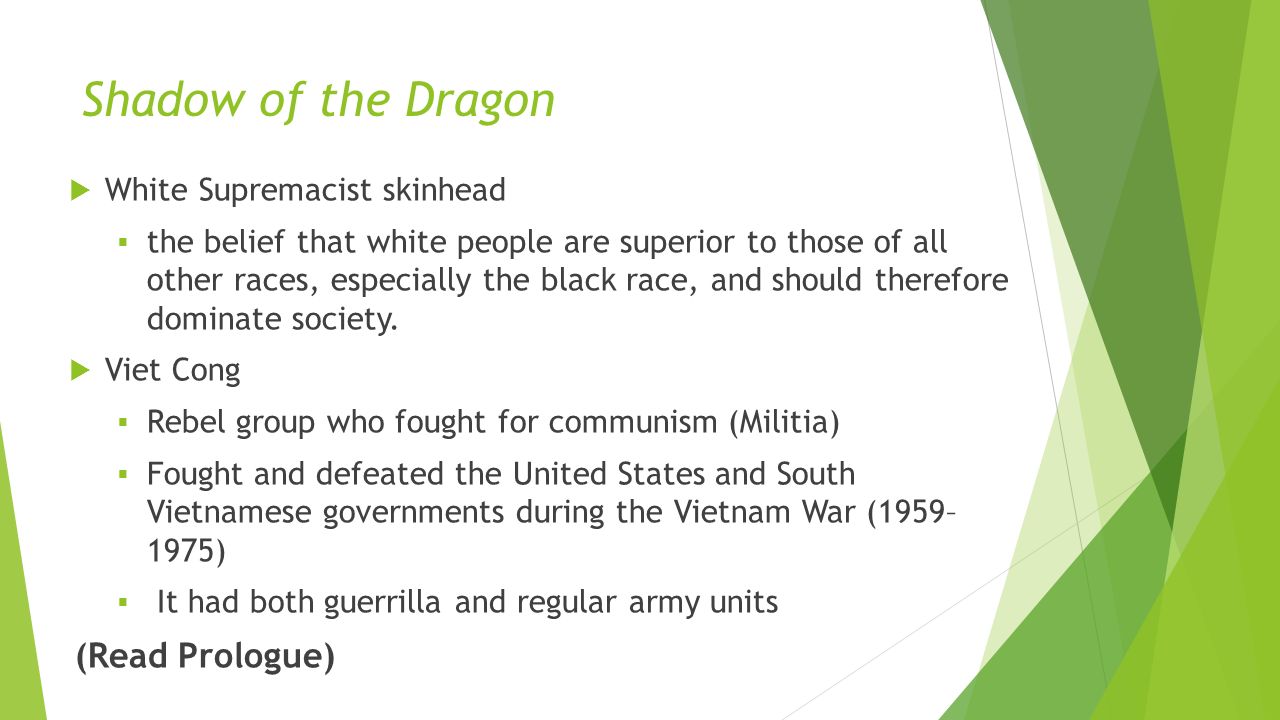 Shadow of the Dragon

White Supremacist skinhead

the belief that white people are superior to those of all other races, especially the black race, and should therefore dominate society.

Viet Cong

Rebel group who fought for communism (Militia)

Fought and defeated the United States and South Vietnamese governments during the Vietnam War (1959–1975)

It had both guerrilla and regular army units

(Read Prologue)